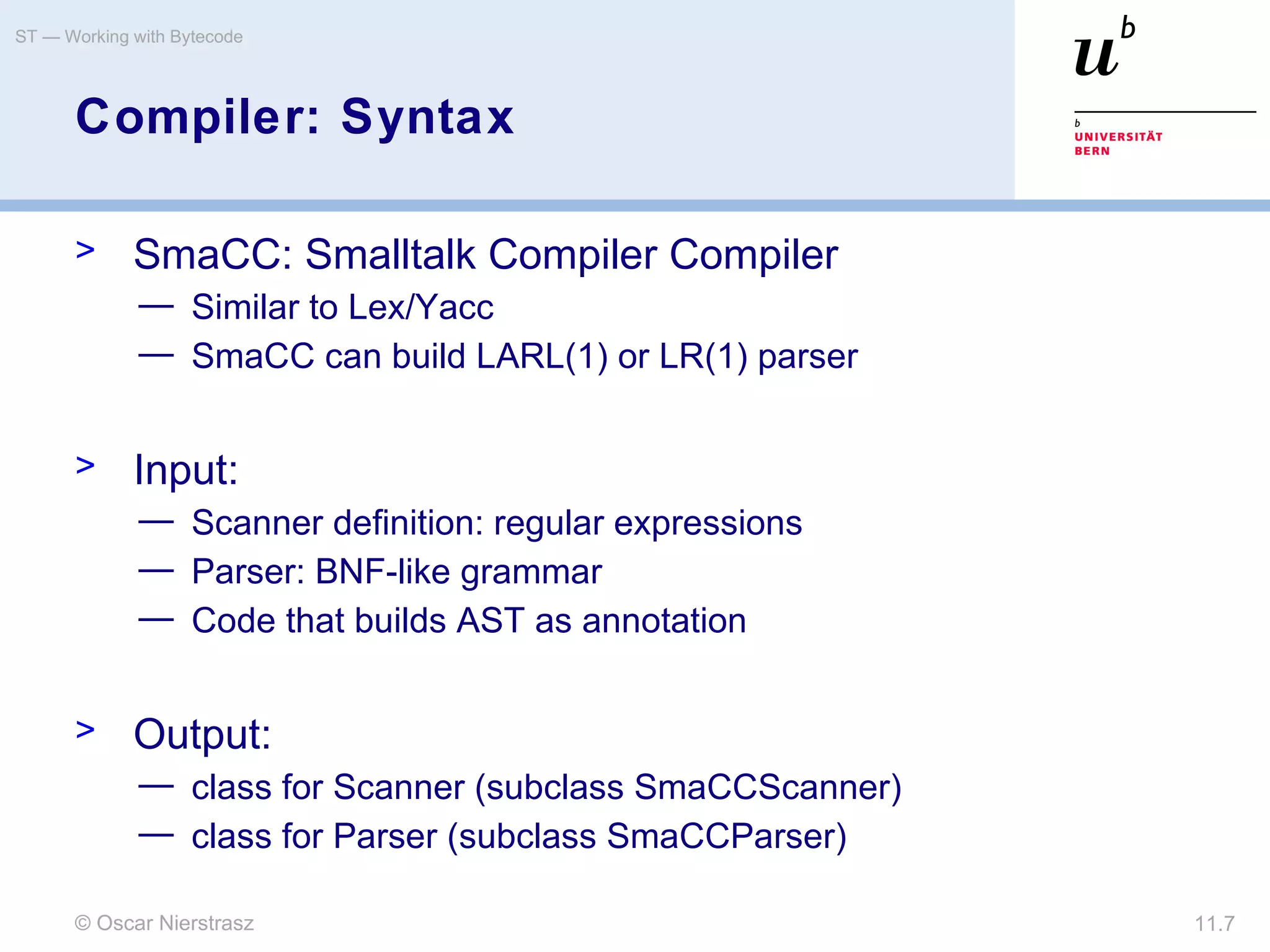 ST — Working with Bytecode

Compiler: Syntax

$u^b$

b
UNIVERSITÄT
BERN

> SmaCC: Smalltalk Compiler Compiler
— Similar to Lex/Yacc
— SmaCC can build LARL(1) or LR(1) parser

> Input:
— Scanner definition: regular expressions
— Parser: BNF-like grammar
— Code that builds AST as annotation

> Output:
— class for Scanner (subclass SmaCCScanner)
— class for Parser (subclass SmaCCParser)

© Oscar Nierstrasz

11.7